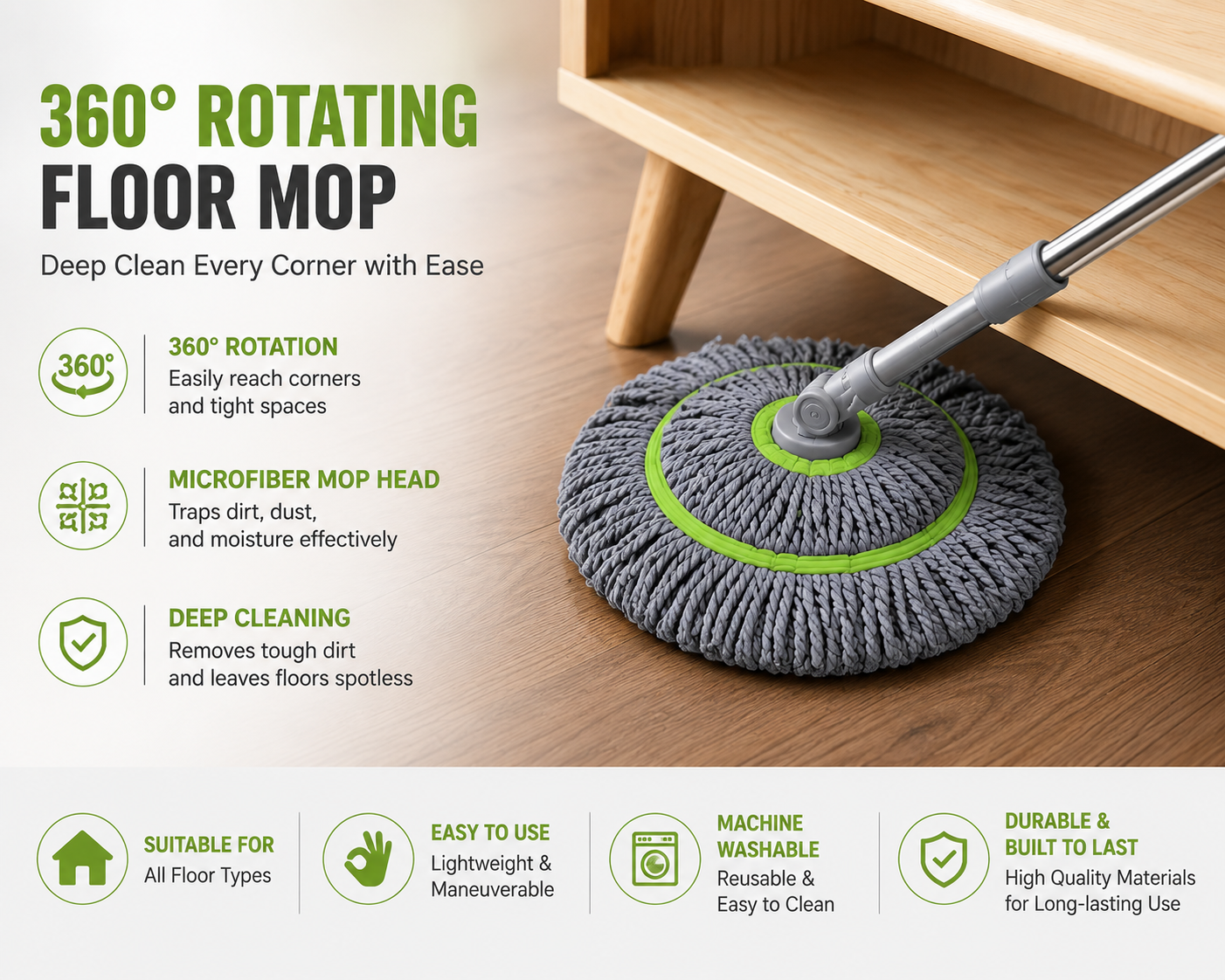 360° ROTATING
FLOOR MOP

Deep Clean Every Corner with Ease

360°

360° ROTATION
Easily reach corners and tight spaces

MICROFIBER MOP HEAD
Traps dirt, dust, and moisture effectively

DEEP CLEANING
Removes tough dirt and leaves floors spotless

SUITABLE FOR
All Floor Types

EASY TO USE
Lightweight & Maneuverable

MACHINE WASHABLE
Reusable & Easy to Clean

DURABLE & BUILT TO LAST
High Quality Materials for Long-lasting Use